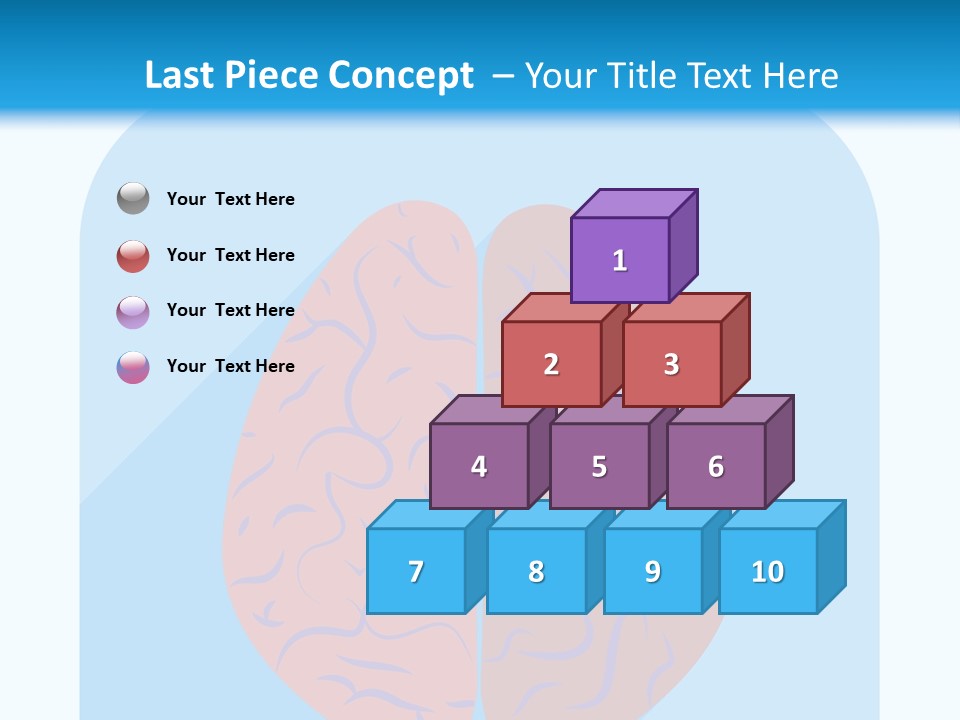 Last Piece Concept – Your Title Text Here

Your Text Here

Your Text Here

Your Text Here

Your Text Here

1

2

3

4

5

6

7

8

9

10